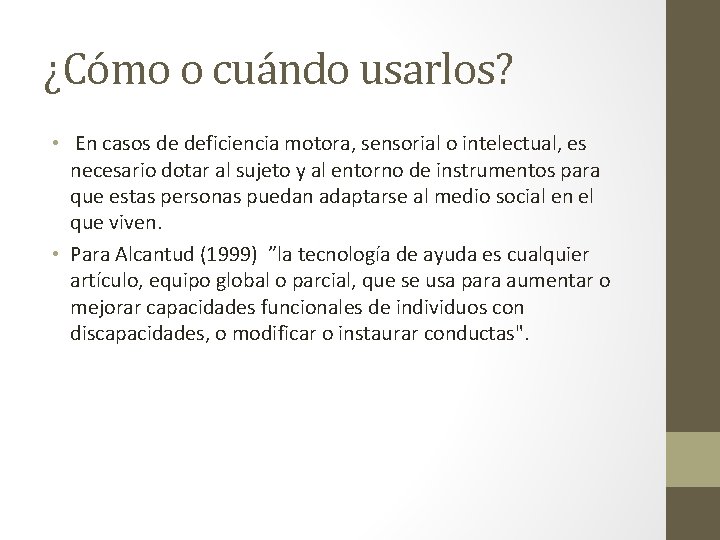 ¿Cómo o cuándo usarlos?

• En casos de deficiencia motora, sensorial o intelectual, es necesario dotar al sujeto y al entorno de instrumentos para que estas personas puedan adaptarse al medio social en el que viven.

• Para Alcantud (1999) ”la tecnología de ayuda es cualquier artículo, equipo global o parcial, que se usa para aumentar o mejorar capacidades funcionales de individuos con discapacidades, o modificar o instaurar conductas".